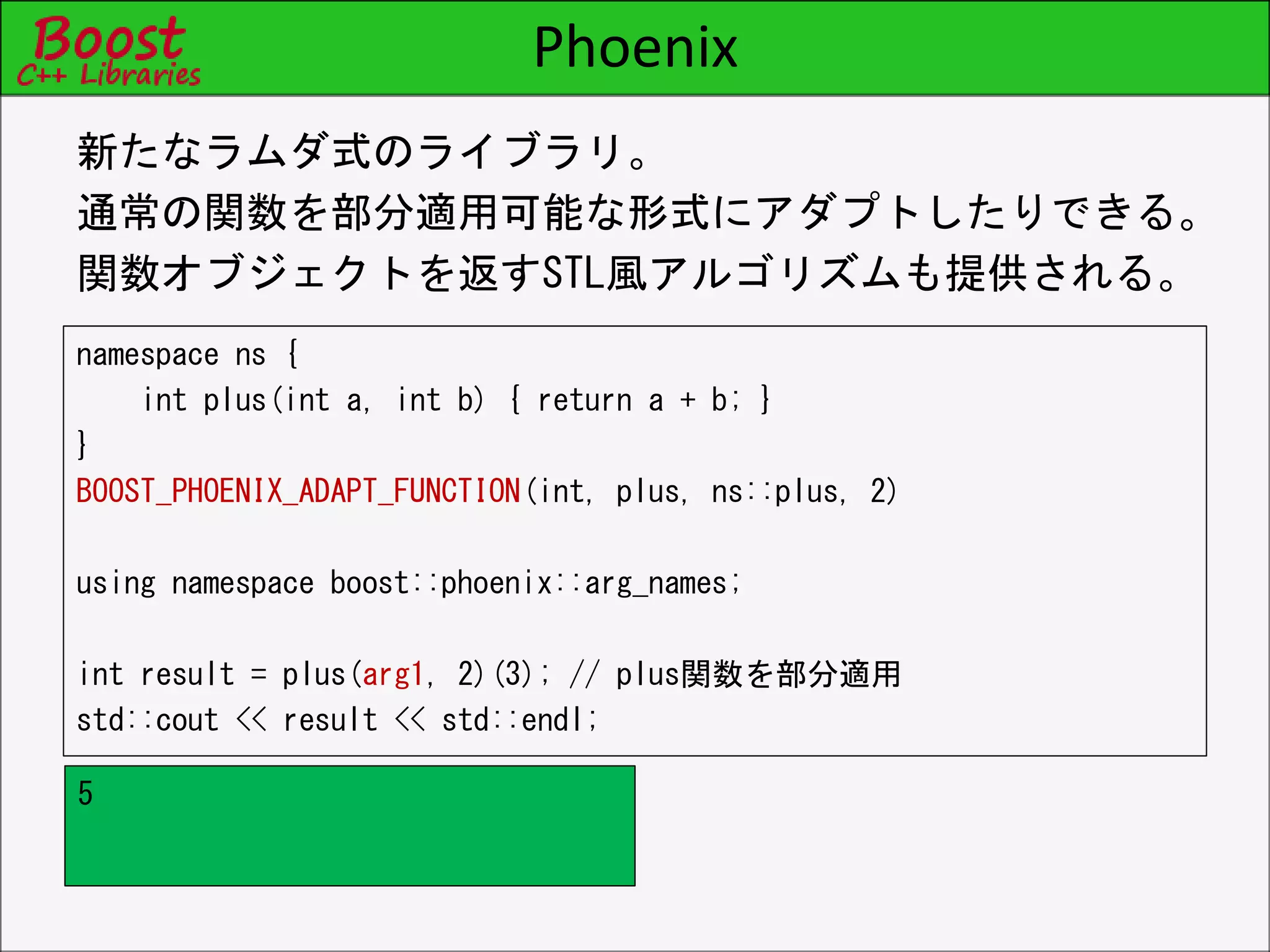 Boost
C++ Libraries

Phoenix

新たなラムダ式のライブラリ。
通常の関数を部分適用可能な形式にアダプトしたりできる。
関数オブジェクトを返すSTL風アルゴリズムも提供される。

namespace ns {
    int plus(int a, int b) { return a + b; }
}
BOOST_PHOENIX_ADAPT_FUNCTION(int, plus, ns::plus, 2)

using namespace boost::phoenix::arg_names;

int result = plus(arg1, 2)(3); // plus関数を部分適用
std::cout << result << std::endl;

5